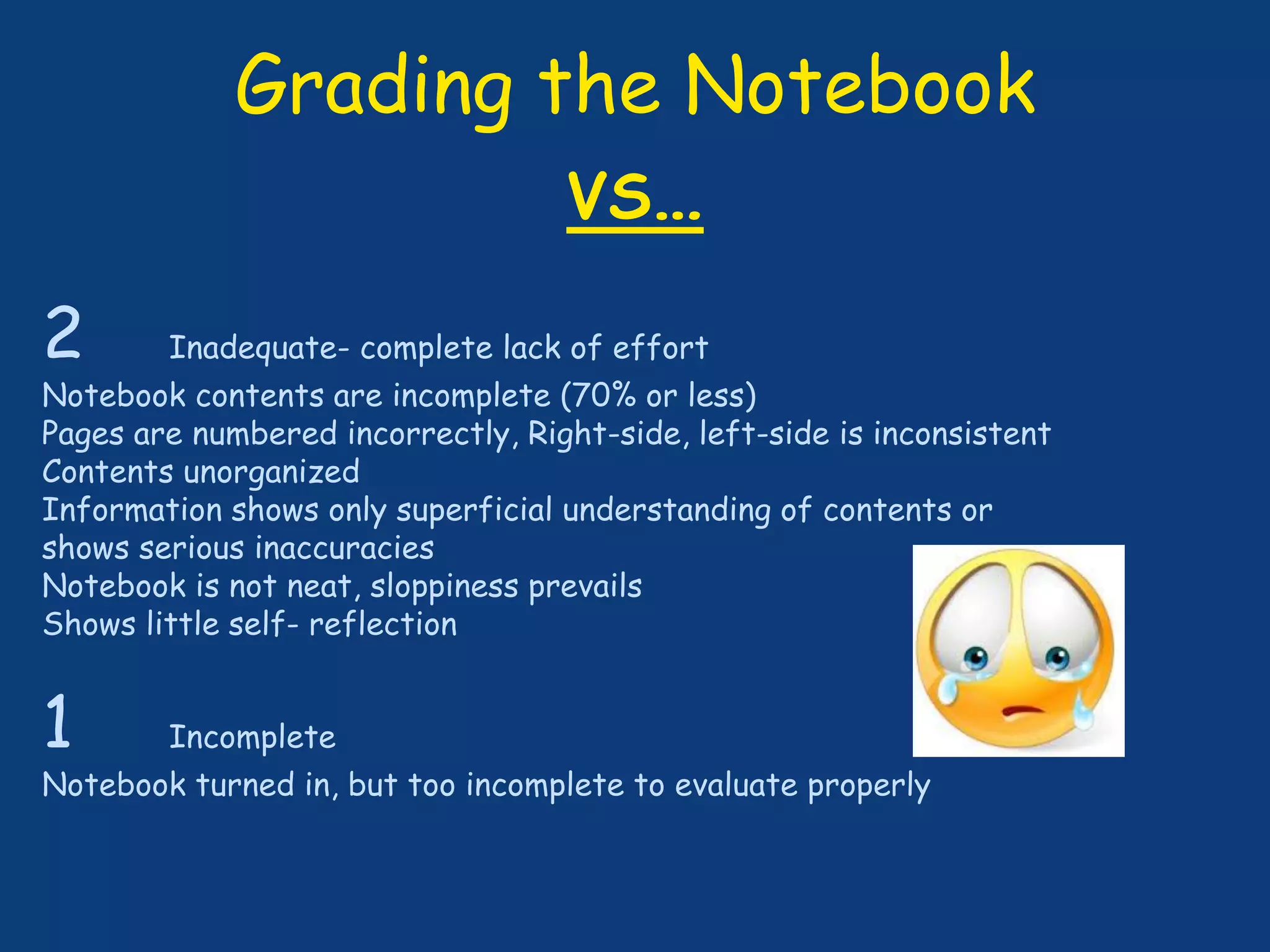 Grading the Notebook

vs…

2 Inadequate- complete lack of effort
Notebook contents are incomplete (70% or less)
Pages are numbered incorrectly, Right-side, left-side is inconsistent
Contents unorganized
Information shows only superficial understanding of contents or shows serious inaccuracies
Notebook is not neat, sloppiness prevails
Shows little self- reflection

1 Incomplete
Notebook turned in, but too incomplete to evaluate properly